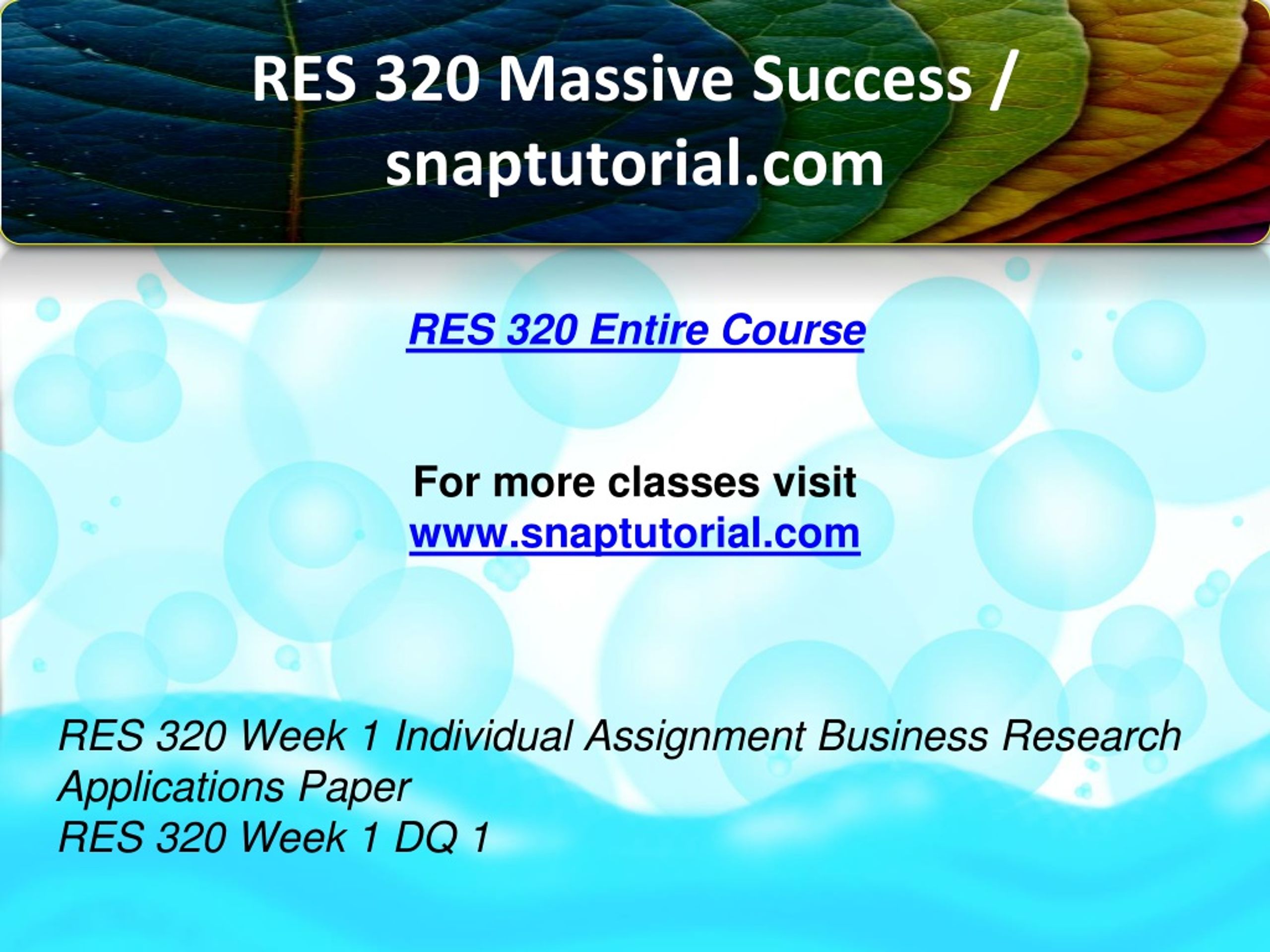 RES 320 Massive Success / snaptutorial.com

RES 320 Entire Course

For more classes visit
www.snaptutorial.com

RES 320 Week 1 Individual Assignment Business Research Applications Paper
RES 320 Week 1 DQ 1